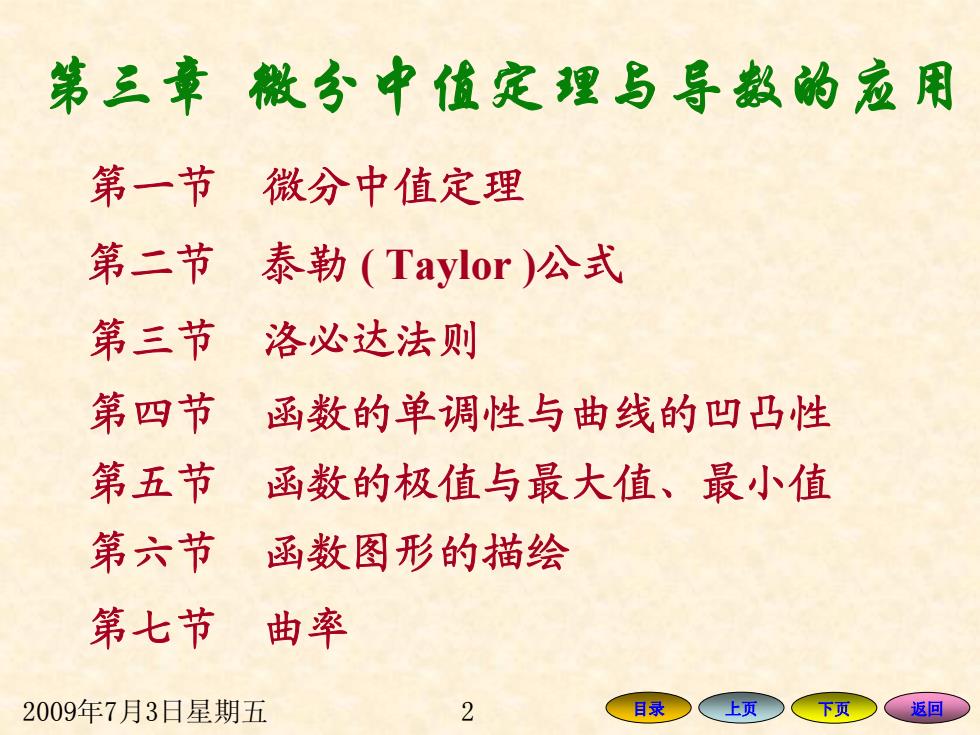 第三章 微分中值定理与导数的应用

第一节 微分中值定理

第二节 泰勒 ( Taylor )公式

第三节 洛必达法则

第四节 函数的单调性与曲线的凹凸性

第五节 函数的极值与最大值、最小值

第六节 函数图形的描绘

第七节 曲率

2009年7月3日星期五 2

目录 上页 下页 返回